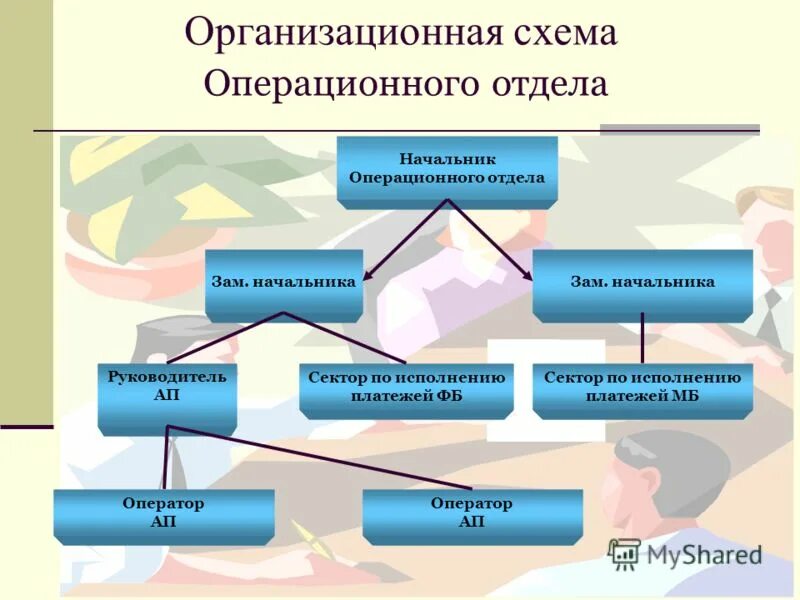 Организационная схема
Операционного отдела

Начальник
Операционного отдела

Зам. начальника

Зам. начальника

Руководитель
АП

Сектор по исполнению
платежей ФБ

Сектор по исполнению
платежей МБ

Оператор
АП

Оператор
АП

MyShared